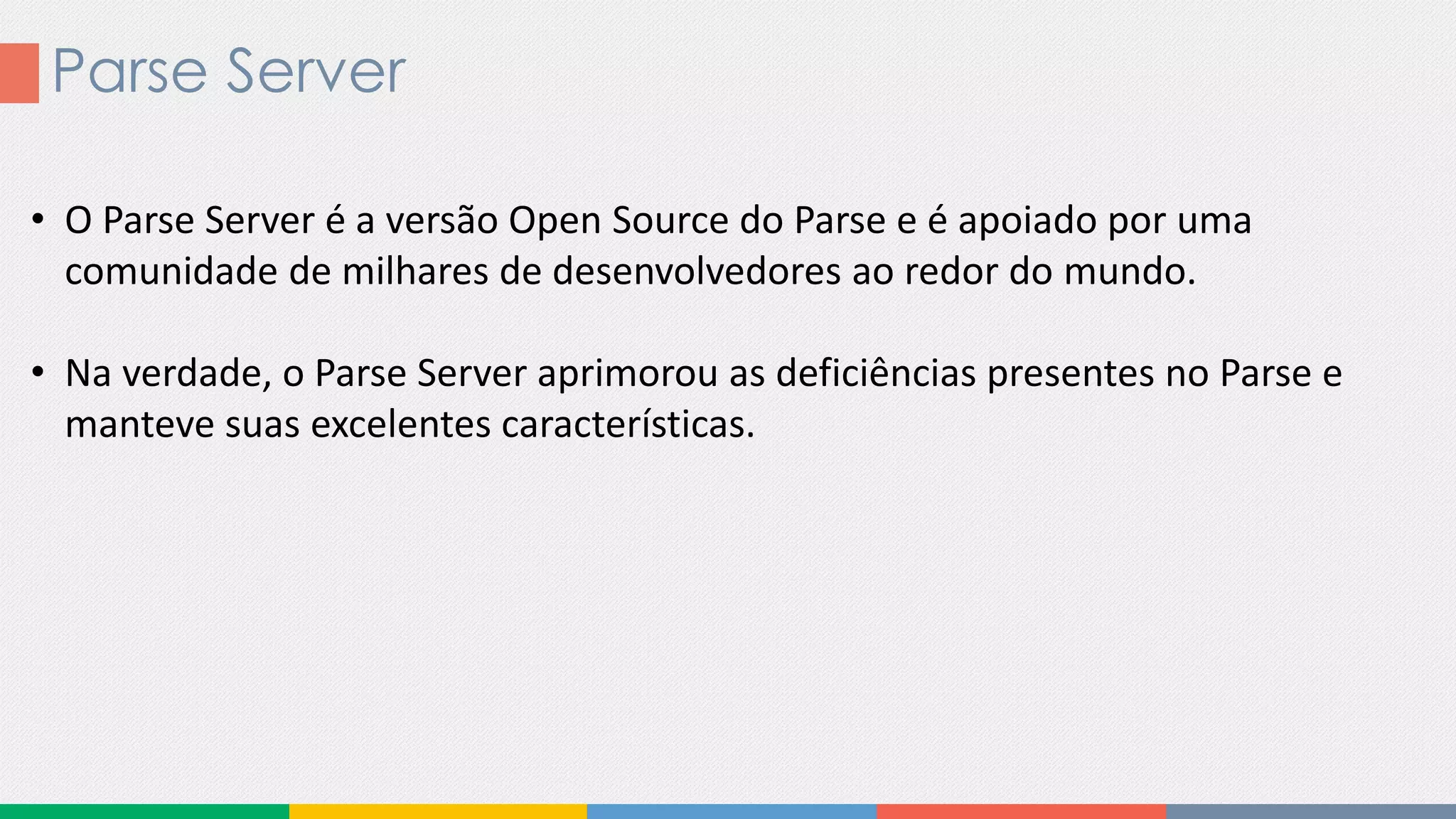 Parse Server

• O Parse Server é a versão Open Source do Parse e é apoiado por uma comunidade de milhares de desenvolvedores ao redor do mundo.

• Na verdade, o Parse Server aprimorou as deficiências presentes no Parse e manteve suas excelentes características.